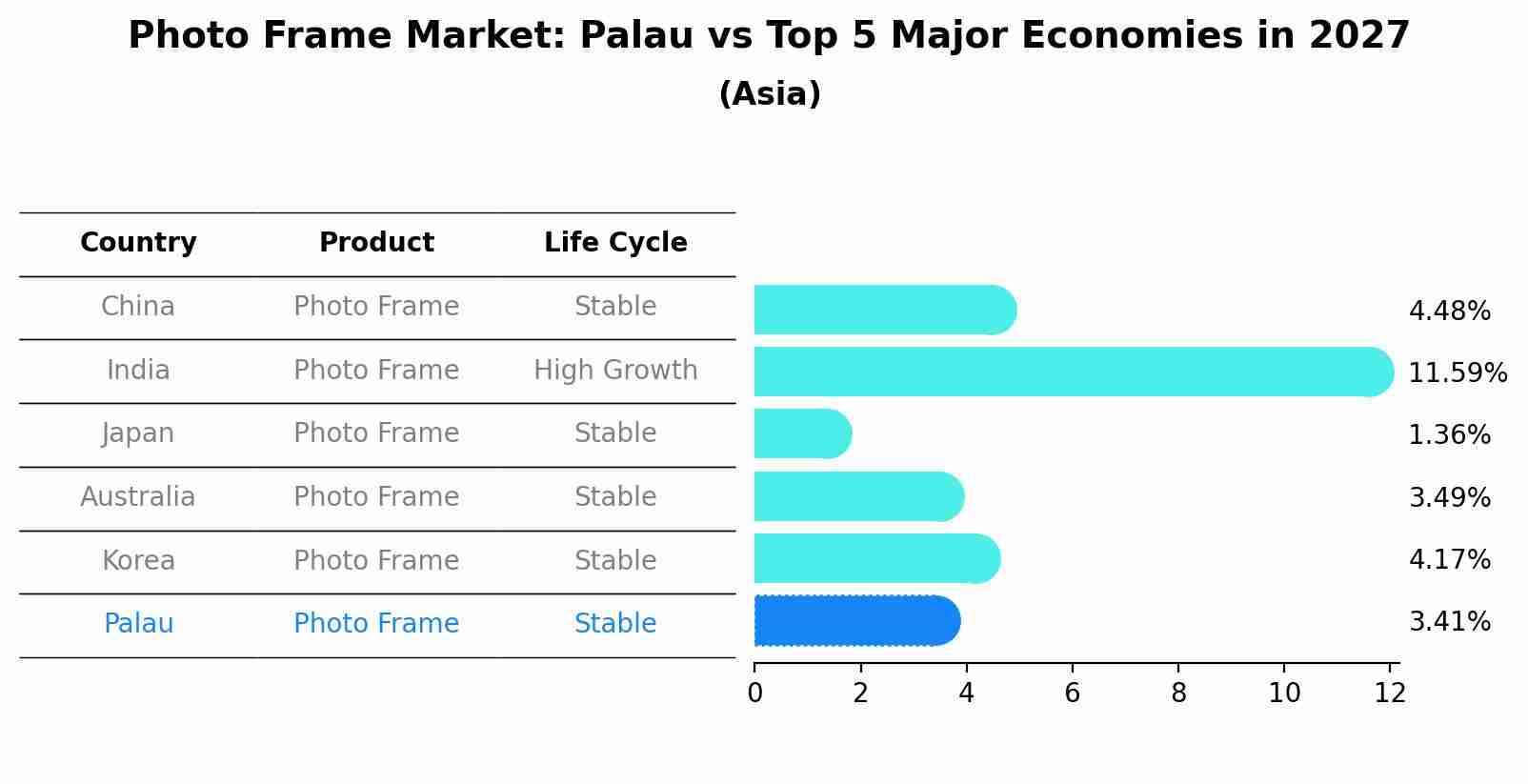 Photo Frame Market: Palau vs Top 5 Major Economies in 2027
(Asia)

| Country | Product | Life Cycle |
|---|---|---|
| China | Photo Frame | Stable |
| India | Photo Frame | High Growth |
| Japan | Photo Frame | Stable |
| Australia | Photo Frame | Stable |
| Korea | Photo Frame | Stable |
| Palau | Photo Frame | Stable |

4.48%
11.59%
1.36%
3.49%
4.17%
3.41%

0 2 4 6 8 10 12